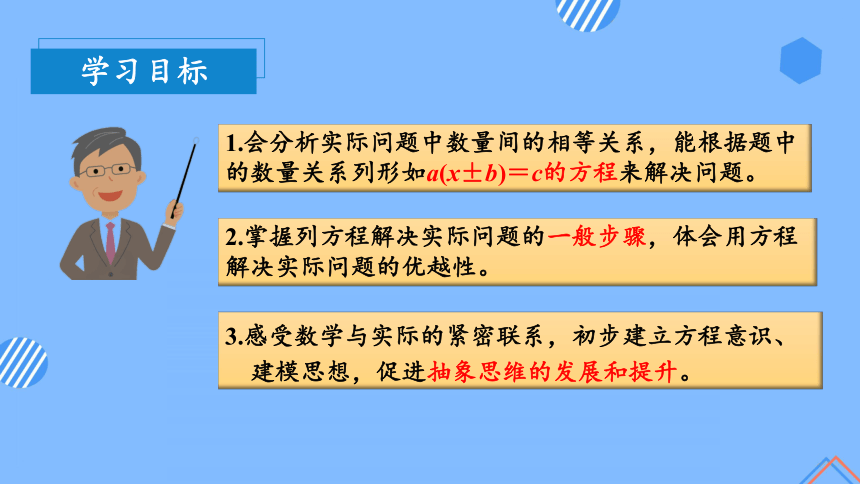 学习目标

1.会分析实际问题中数量间的相等关系，能根据题中的数量关系列形如$a(x\pm b)=c$的方程来解决问题。

2.掌握列方程解决实际问题的一般步骤，体会用方程解决实际问题的优越性。

3.感受数学与实际的紧密联系，初步建立方程意识、建模思想，促进抽象思维的发展和提升。